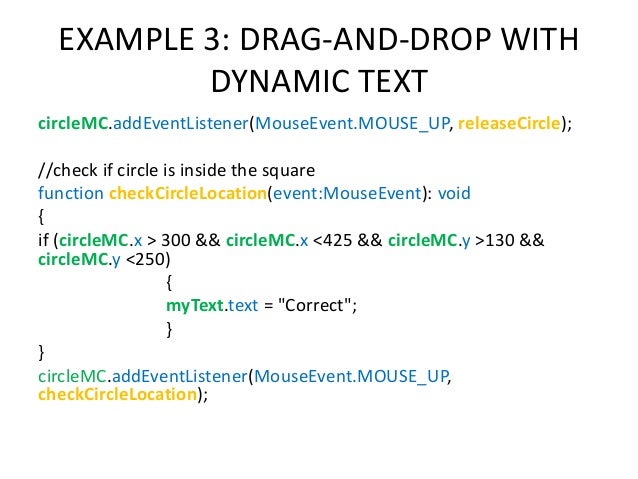 EXAMPLE 3: DRAG-AND-DROP WITH DYNAMIC TEXT

circleMC.addEventListener(MouseEvent.MOUSE_UP, releaseCircle);

//check if circle is inside the square
function checkCircleLocation(event:MouseEvent): void
{
if (circleMC.x > 300 && circleMC.x <425 && circleMC.y >130 && circleMC.y <250)
{
myText.text = "Correct";
}
}
circleMC.addEventListener(MouseEvent.MOUSE_UP, checkCircleLocation);